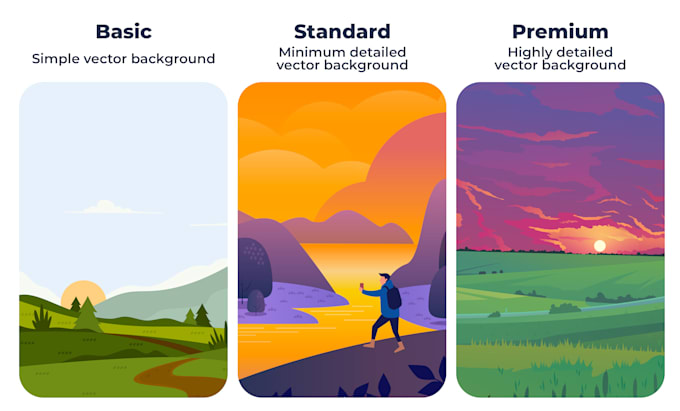 Basic
Simple vector background

Standard
Minimum detailed vector background

Premium
Highly detailed vector background